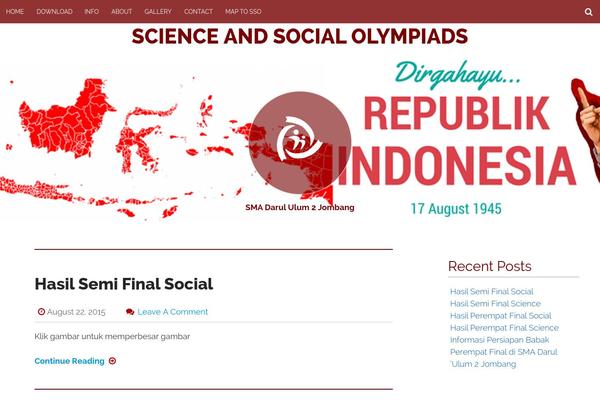 HOME DOWNLOAD INFO ABOUT GALLERY CONTACT MAP TO SSO

SCIENCE AND SOCIAL OLYMPIADS

Dirgahayu...
REPUBLIK INDONESIA
17 August 1945

SMA Darul Ulum 2 Jombang

Hasil Semi Final Social

August 22, 2015 Leave A Comment

Klik gambar untuk memperbesar gambar

Continue Reading

Recent Posts

Hasil Semi Final Social
Hasil Semi Final Science
Hasil Perempat Final Social
Hasil Perempat Final Science
Informasi Persiapan Babak Perempat Final di SMA Darul 'Ulum 2 Jombang